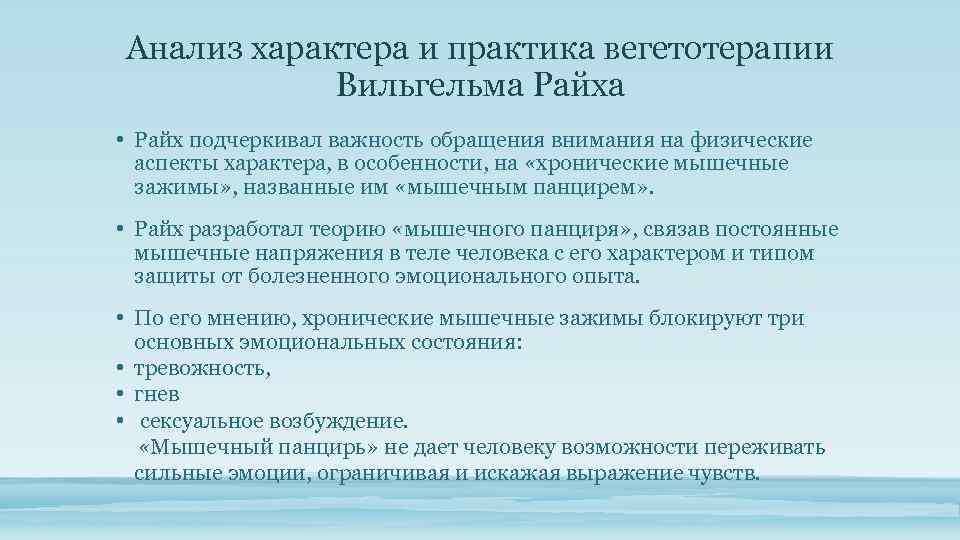 Анализ характера и практика вегетотерапии Вильгельма Райха

• Райх подчеркивал важность обращения внимания на физические аспекты характера, в особенности, на «хронические мышечные зажимы», названные им «мышечным панцирем».

• Райх разработал теорию «мышечного панциря», связав постоянные мышечные напряжения в теле человека с его характером и типом защиты от болезненного эмоционального опыта.

• По его мнению, хронические мышечные зажимы блокируют три основных эмоциональных состояния:
• тревожность,
• гнев
• сексуальное возбуждение.
«Мышечный панцирь» не дает человеку возможности переживать сильные эмоции, ограничивая и искажая выражение чувств.